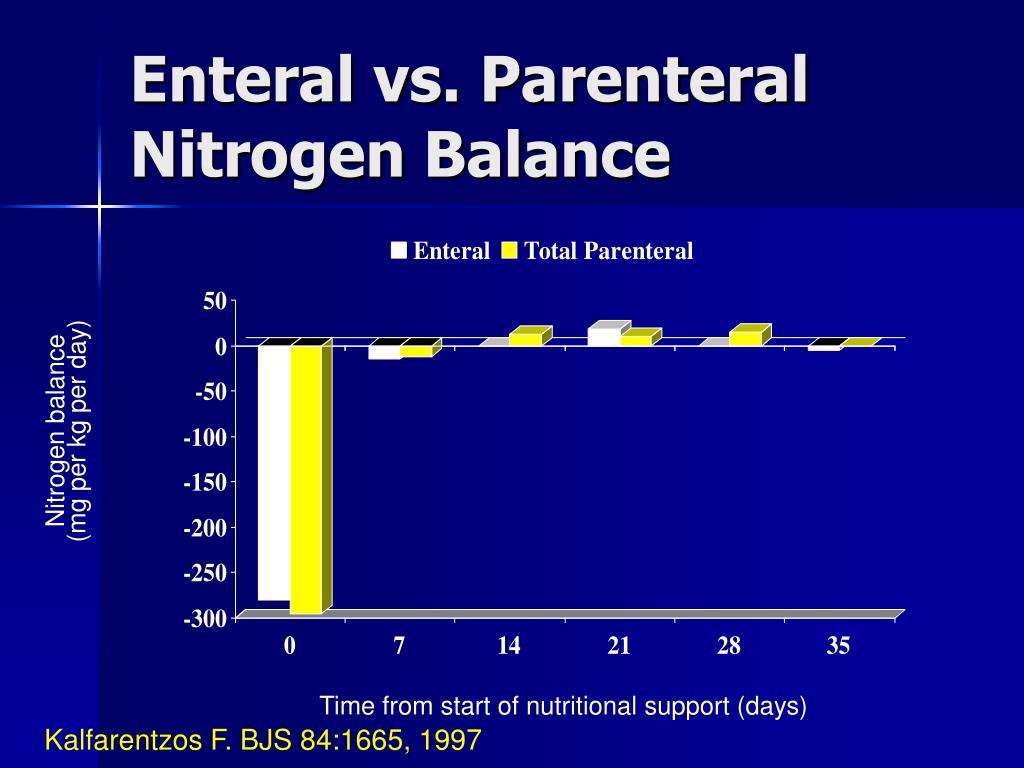 Enteral vs. Parenteral Nitrogen Balance

Enteral Total Parenteral

Nitrogen balance (mg per kg per day)

50
0
-50
-100
-150
-200
-250
-300

0 7 14 21 28 35

Time from start of nutritional support (days)

Kalfarentzos F. BJS 84:1665, 1997